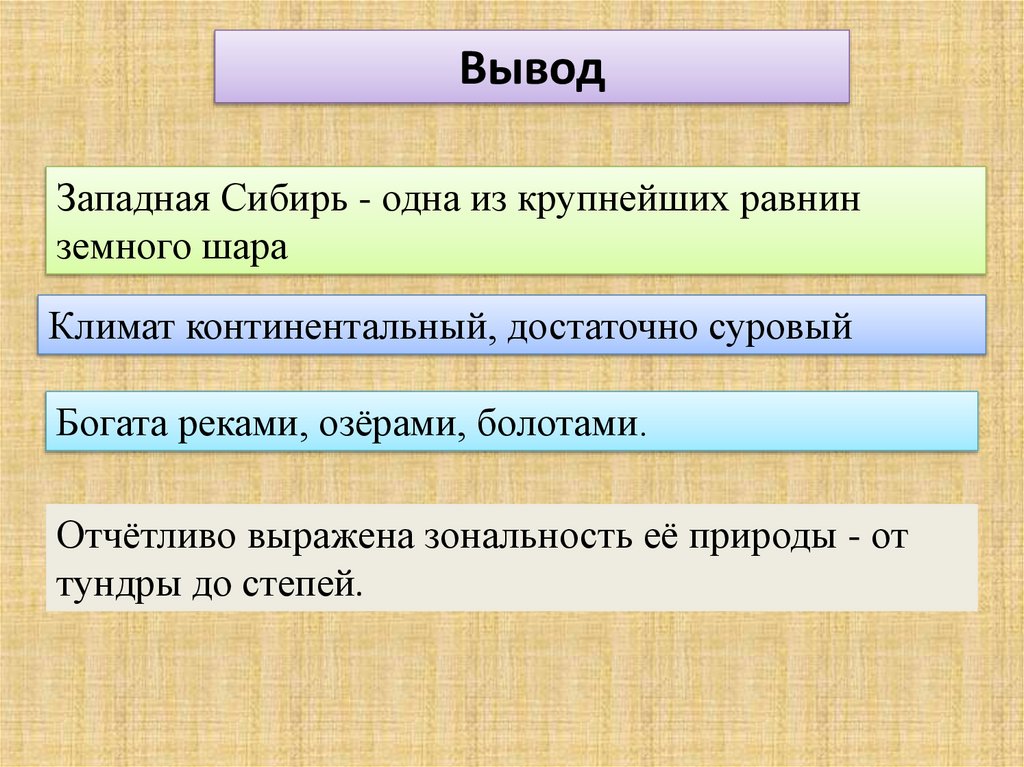 Вывод

Западная Сибирь - одна из крупнейших равнин земного шара

Климат континентальный, достаточно суровый

Богата реками, озёрами, болотами.

Отчётливо выражена зональность её природы - от тундры до степей.